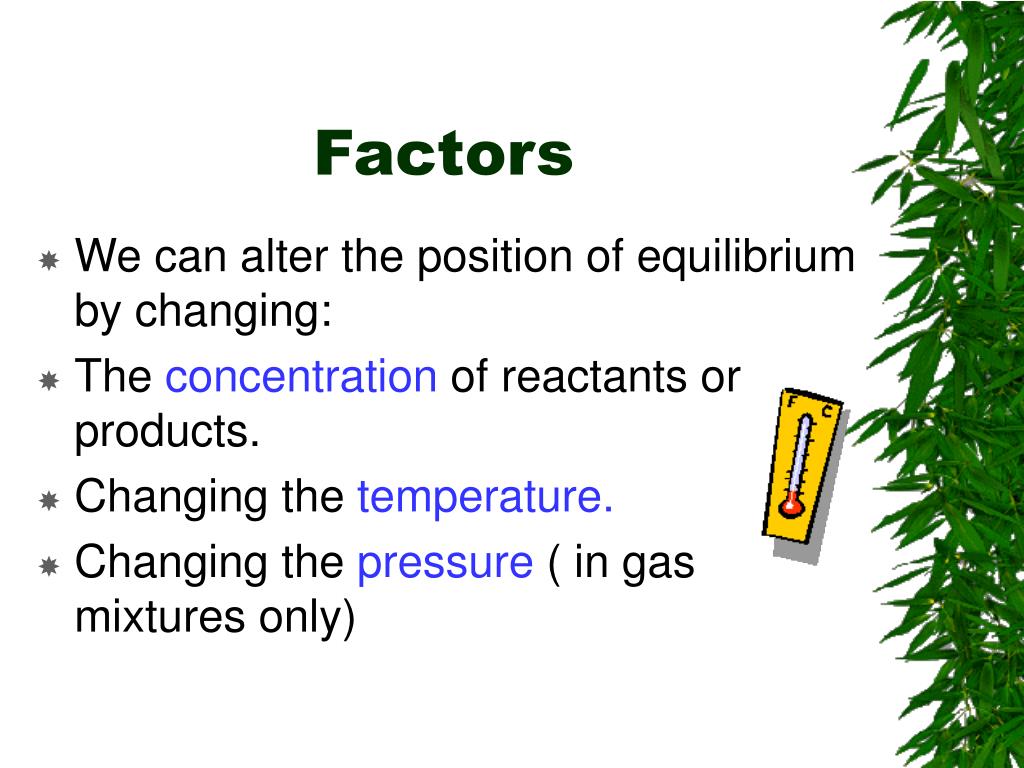 Factors

We can alter the position of equilibrium by changing:

The concentration of reactants or products.

Changing the temperature.

Changing the pressure ( in gas mixtures only)

F C